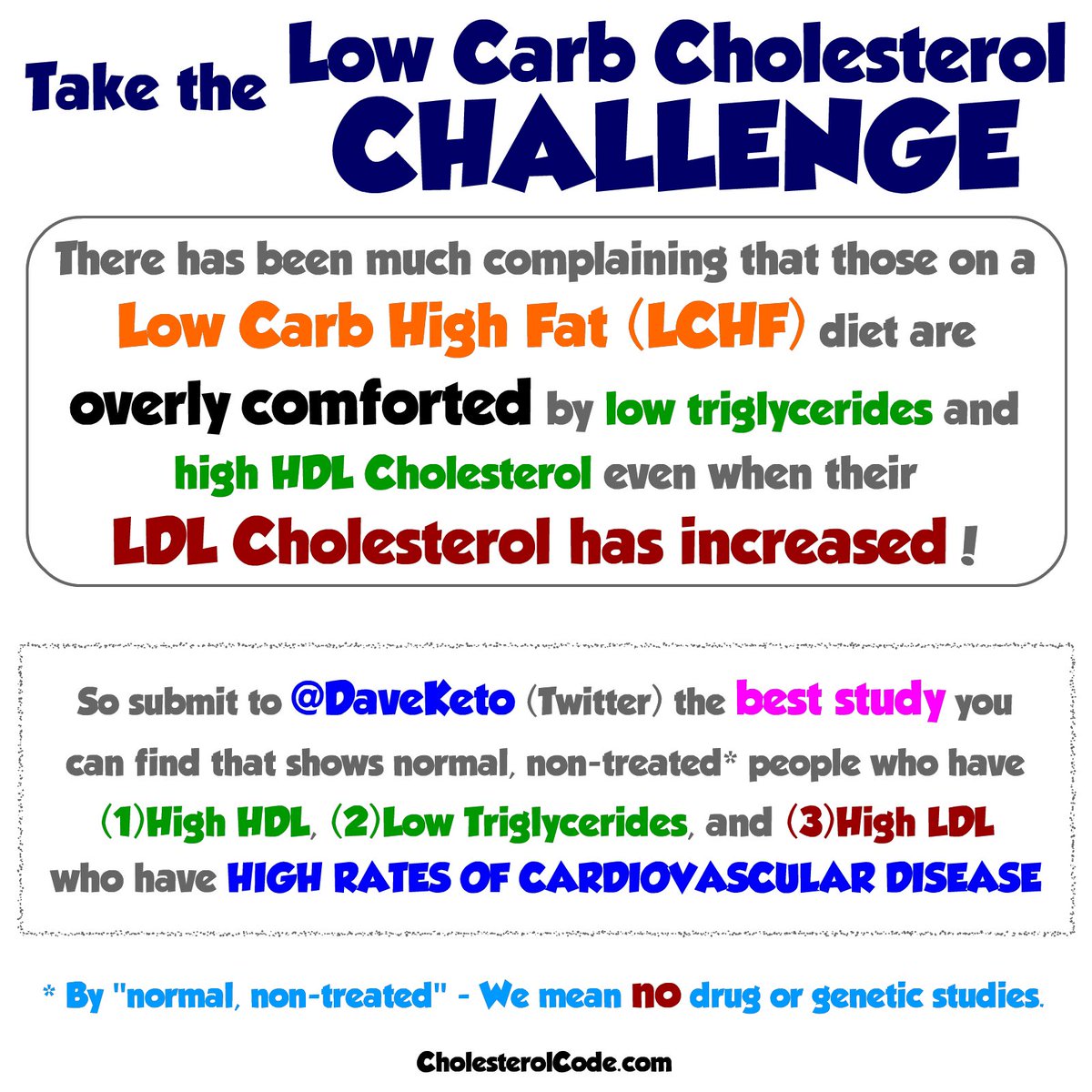 Take the Low Carb Cholesterol CHALLENGE

There has been much complaining that those on a Low Carb High Fat (LCHF) diet are overly comforted by low triglycerides and high HDL Cholesterol even when their LDL Cholesterol has increased !

So submit to @DaveKeto (Twitter) the best study you can find that shows normal, non-treated* people who have (1)High HDL, (2)Low Triglycerides, and (3)High LDL who have HIGH RATES OF CARDIOVASCULAR DISEASE

* By "normal, non-treated" - We mean no drug or genetic studies.

CholesterolCode.com